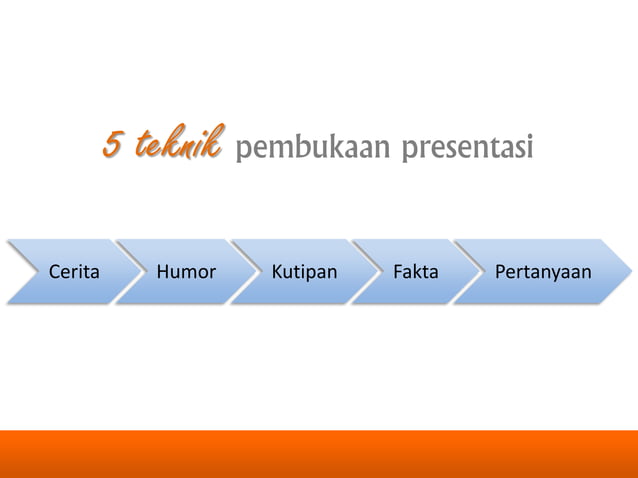 5 teknik pembukaan presentasi

Cerita

Humor

Kutipan

Fakta

Pertanyaan